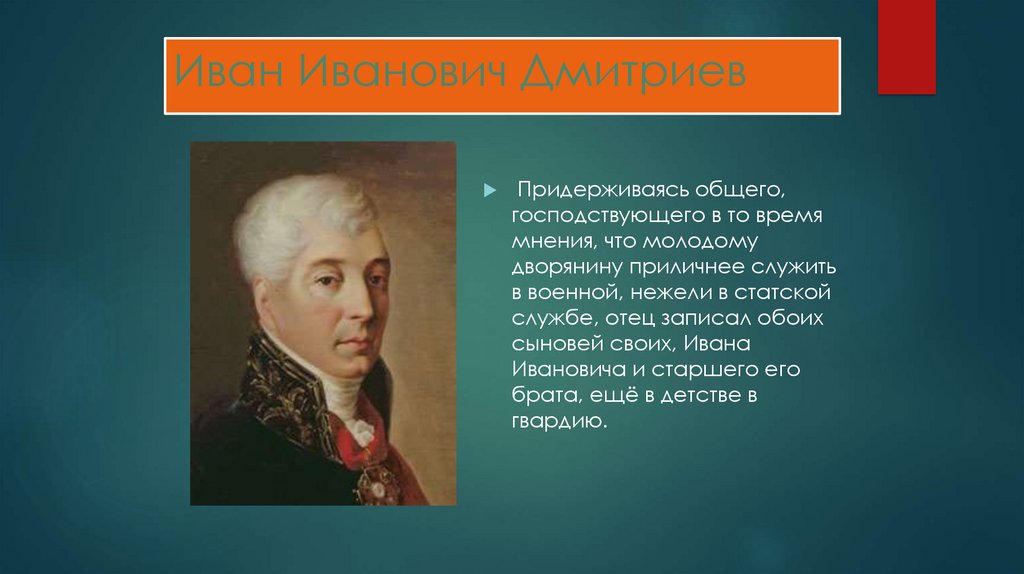 Иван Иванович Дмитриев

Придерживаясь общего, господствующего в то время мнения, что молодому дворянину приличнее служить в военной, нежели в статской службе, отец записал обоих сыновей своих, Ивана Ивановича и старшего его брата, ещё в детстве в гвардию.